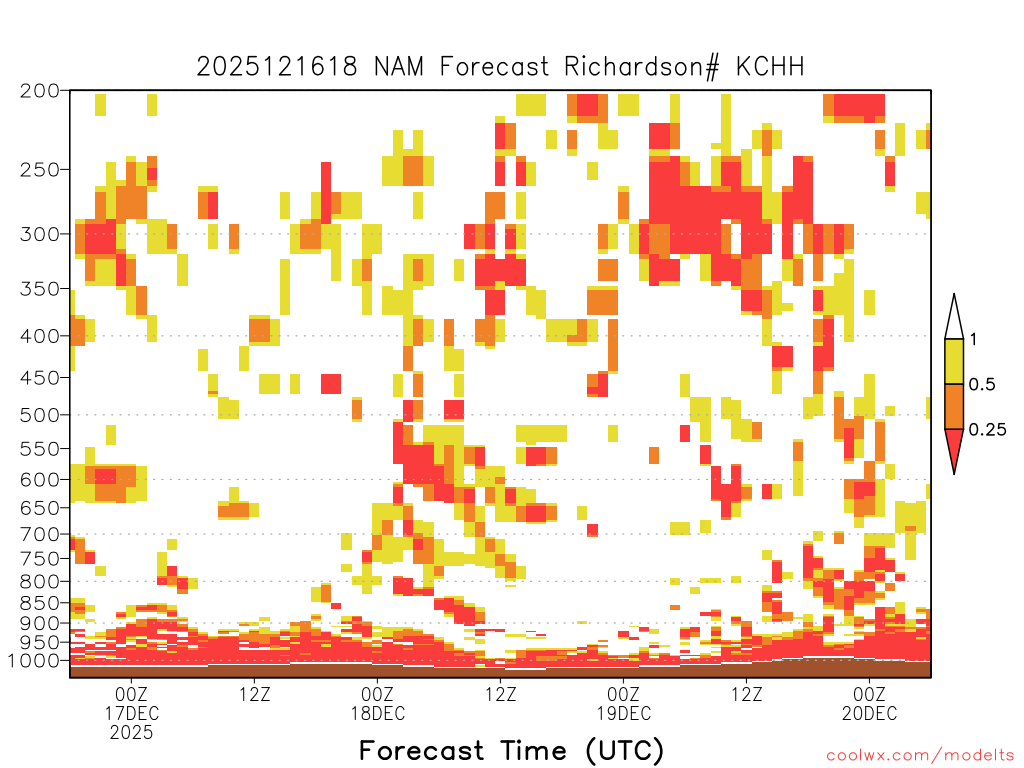 2025121618 NAM Forecast Richardson# KCHH

200
250
300
350
400
450
500
550
600
650
700
750
800
850
900
950
1000

1
0.5
0.25

00Z
17DEC
2025
12Z
00Z
18DEC
12Z
00Z
19DEC
12Z
00Z
20DEC

Forecast Time (UTC)

coolwx.com/modelts